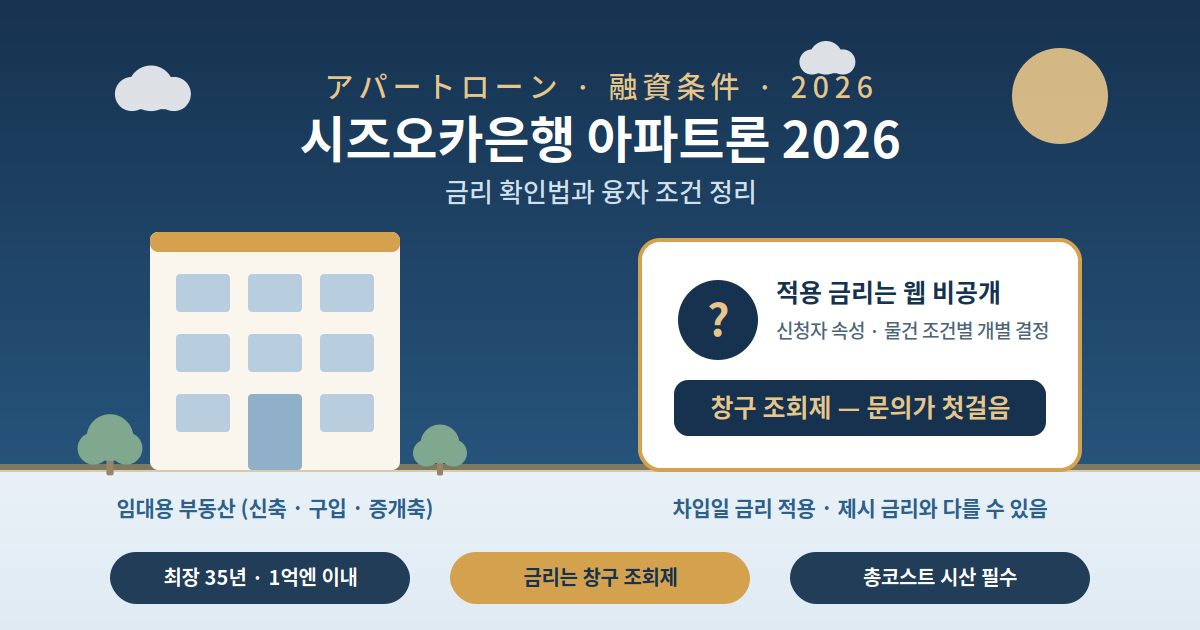 アパートローン · 融資条件 · 2026

시즈오카은행 아파트론 2026

금리 확인법과 융자 조건 정리

?

적용 금리는 웹 비공개

신청자 속성 · 물건 조건별 개별 결정

창구 조회제 — 문의가 첫걸음

임대용 부동산 (신축 · 구입 · 증개축)

차입일 금리 적용 · 제시 금리와 다를 수 있음

최장 35년 · 1억엔 이내

금리는 창구 조회제

총코스트 시산 필수